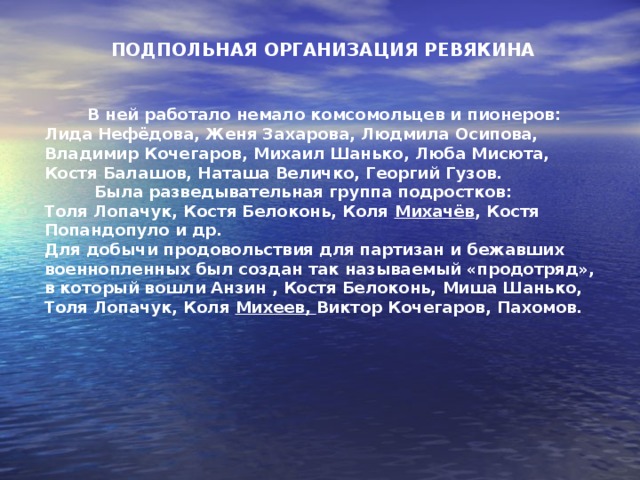 ПОДПОЛЬНАЯ ОРГАНИЗАЦИЯ РЕВЯКИНА

В ней работало немало комсомольцев и пионеров: Лида Нефёдова, Женя Захарова, Людмила Осипова, Владимир Кочегаров, Михаил Шанько, Люба Мисюта, Костя Балашов, Наташа Величко, Георгий Гузов.

Была разведывательная группа подростков: Толя Лопачук, Костя Белоконь, Коля Михачёв, Костя Попандопуло и др.

Для добычи продовольствия для партизан и бежавших военнопленных был создан так называемый «продотряд», в который вошли Анзин , Костя Белоконь, Миша Шанько, Толя Лопачук, Коля Михеев, Виктор Кочегаров, Пахомов.